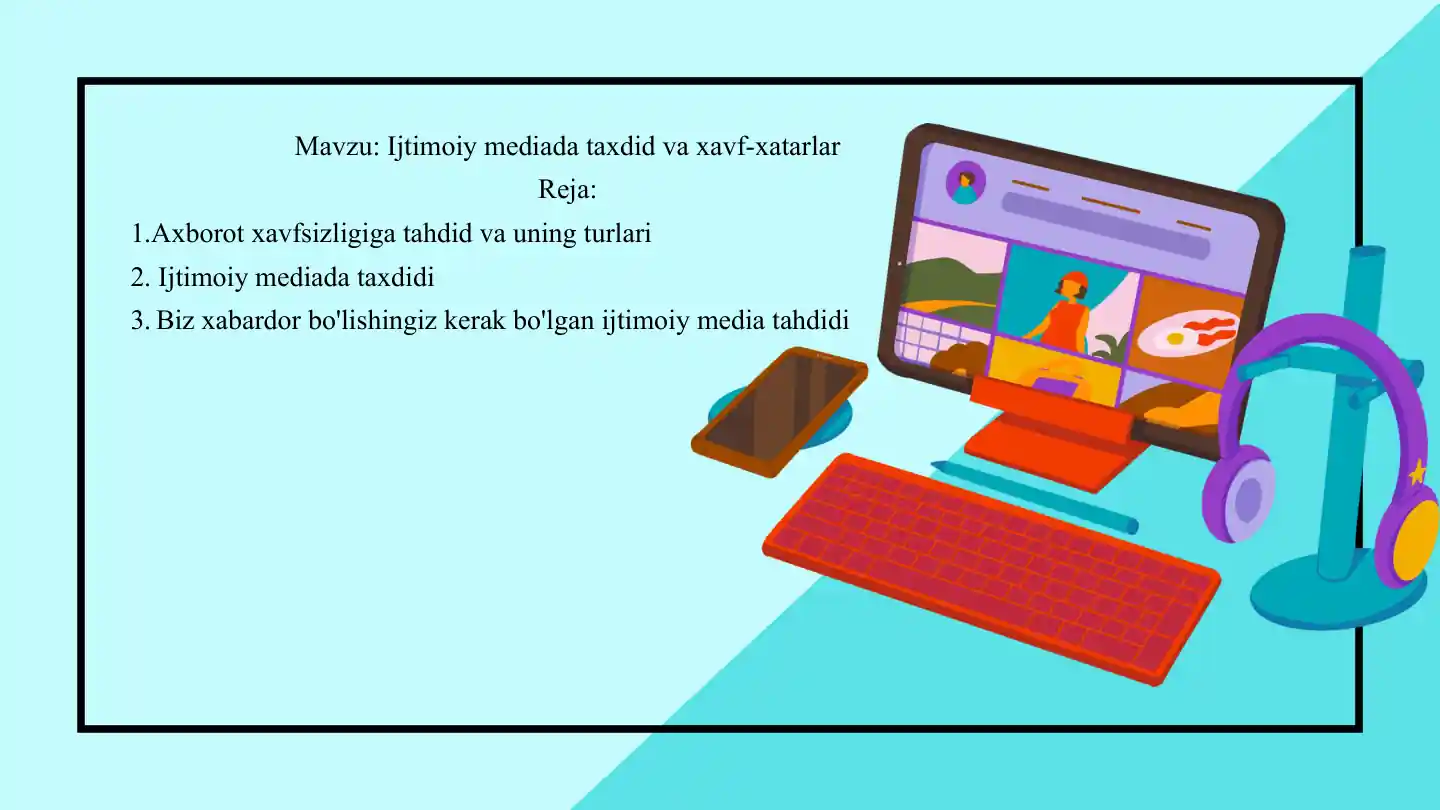 Mavzu: Ijtimoiy mediada taxdid va xavf-xatarlar

Reja:

1.Axborot xavfsizligiga tahdid va uning turlari

2. Ijtimoiy mediada taxdidi

3. Biz xabardor bo'lishingiz kerak bo'lgan ijtimoiy media tahdidi